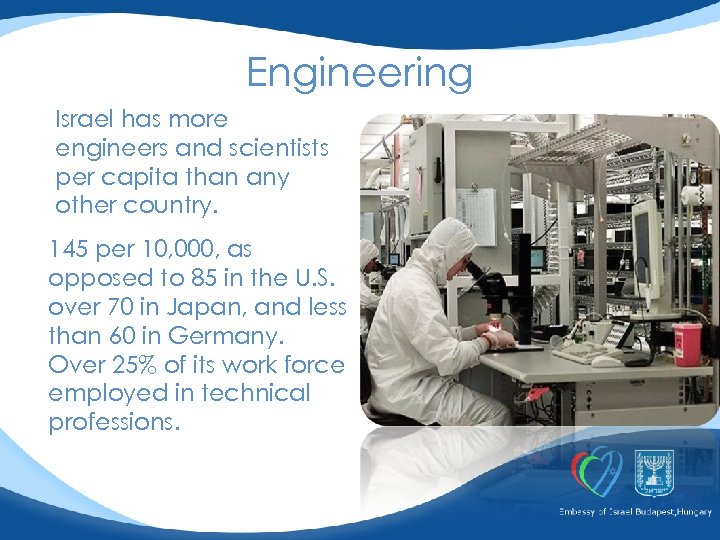 Engineering

Israel has more engineers and scientists per capita than any other country.

145 per 10,000, as opposed to 85 in the U.S. over 70 in Japan, and less than 60 in Germany. Over 25% of its work force employed in technical professions.

Embassy of Israel Budapest,Hungary